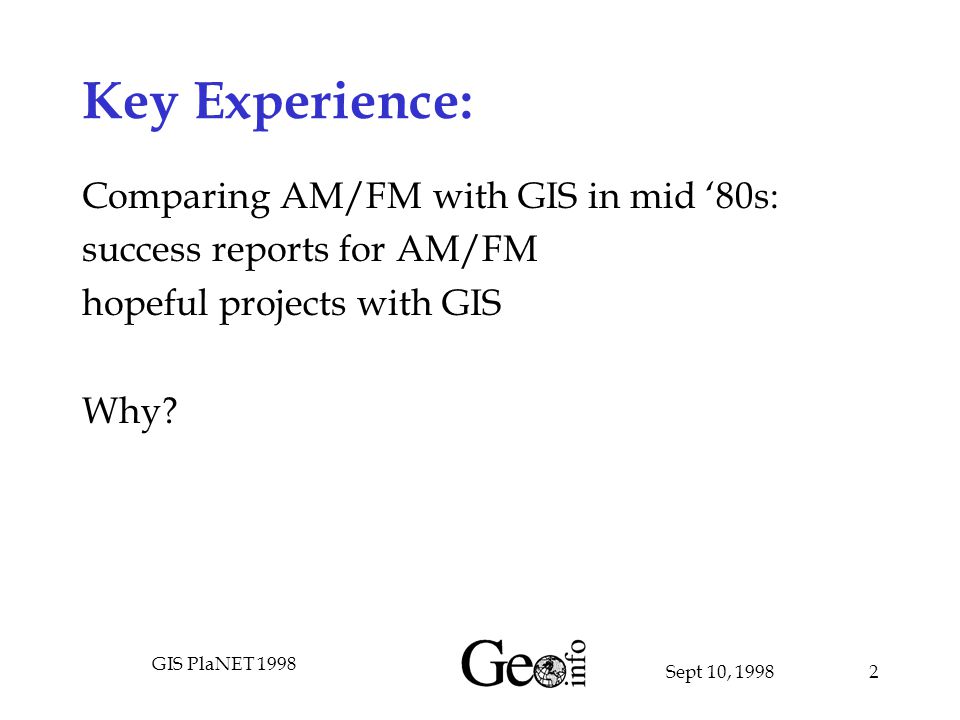 Key Experience:

Comparing AM/FM with GIS in mid ‘80s:
success reports for AM/FM
hopeful projects with GIS

Why?

GIS PlaNET 1998

Geo info

Sept 10, 1998

2